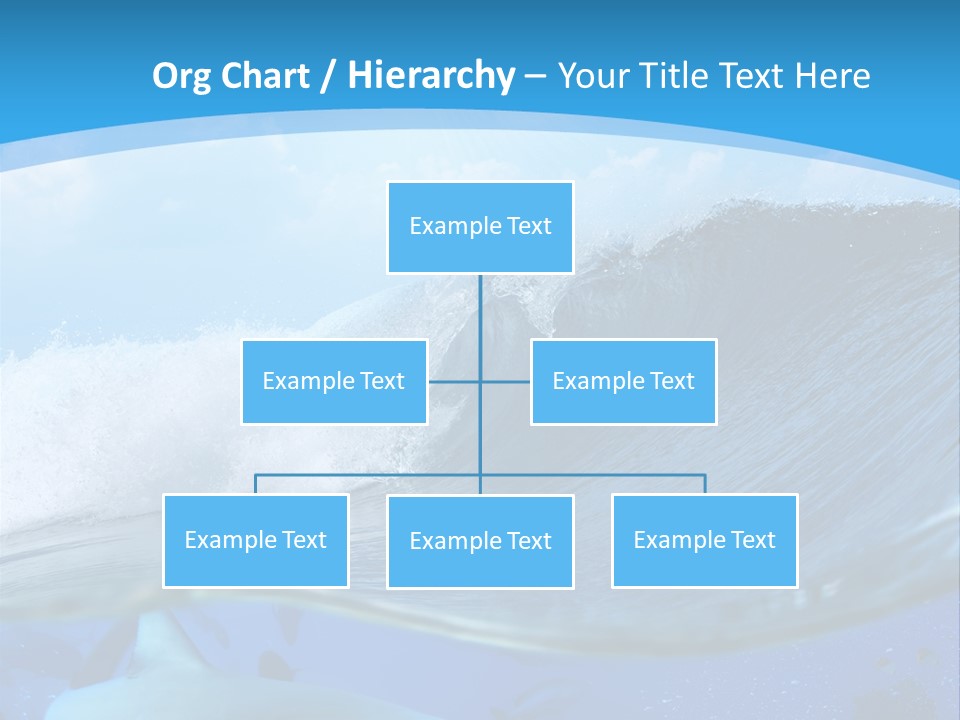 Org Chart / Hierarchy – Your Title Text Here

Example Text

Example Text

Example Text

Example Text

Example Text

Example Text